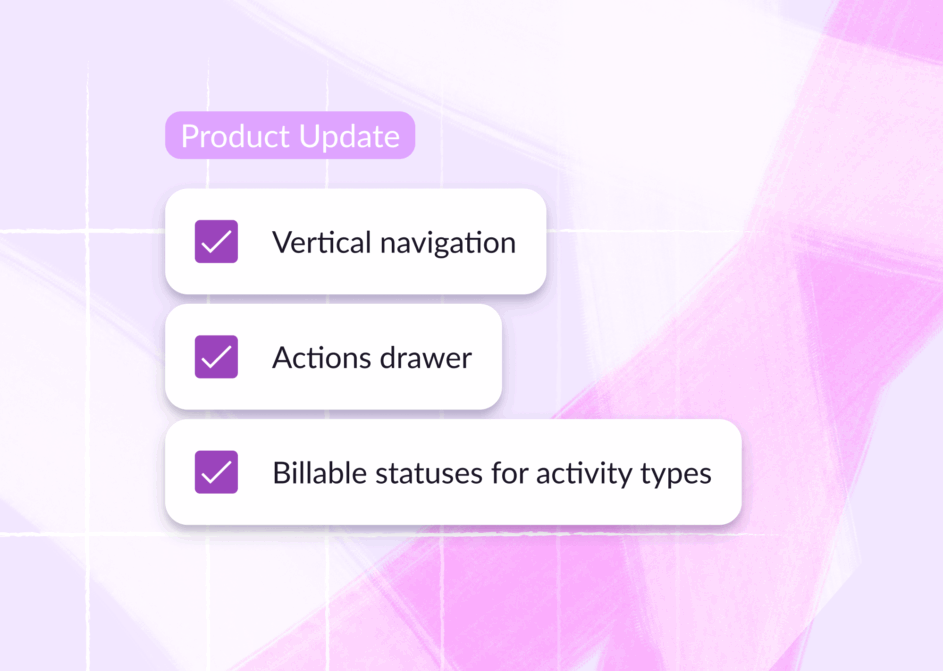 Product Update

Vertical navigation

Actions drawer

Billable statuses for activity types